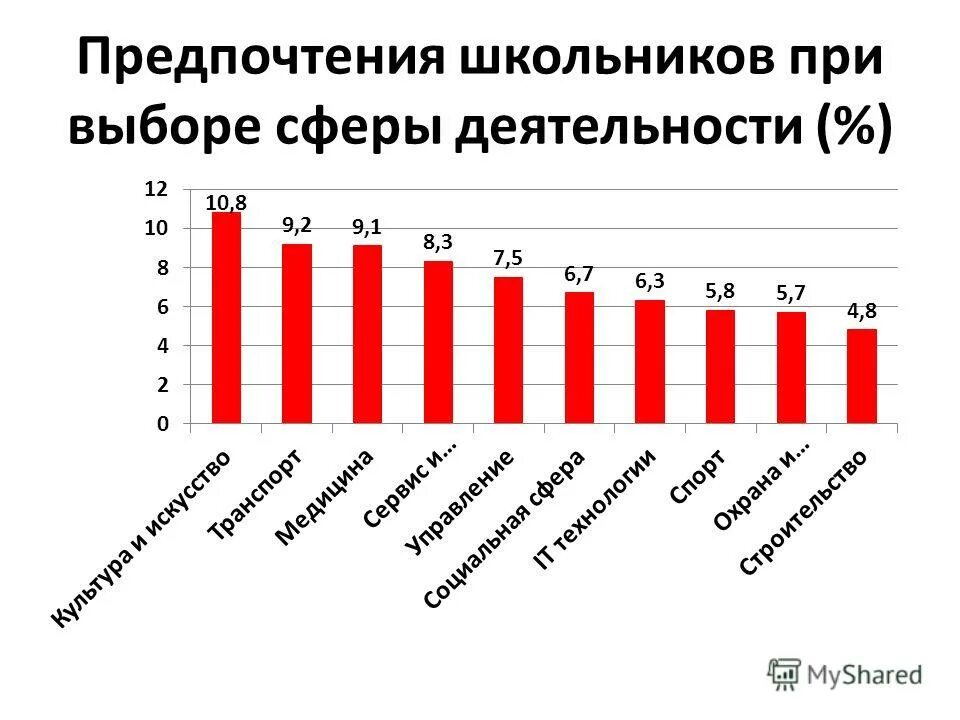 Предпочтения школьников при выборе сферы деятельности (%)

12
10
8
6
4
2
0

10,8
9,2
9,1
8,3
7,5
6,7
6,3
5,8
5,7
4,8

Культура и искусство
Транспорт
Медицина
Сервис и...
Управление
Социальная сфера
IT технологии
Спорт
Охрана и...
Строительство

MyShared